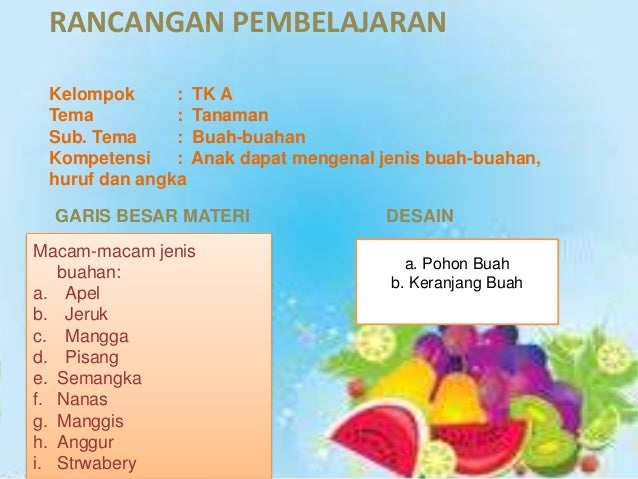 RANCANGAN PEMBELAJARAN

Kelompok : TK A
Tema : Tanaman
Sub. Tema : Buah-buahan
Kompetensi : Anak dapat mengenal jenis buah-buahan, huruf dan angka

GARIS BESAR MATERI

Macam-macam jenis buahan:
a. Apel
b. Jeruk
c. Mangga
d. Pisang
e. Semangka
f. Nanas
g. Manggis
h. Anggur
i. Strwabery

DESAIN

a. Pohon Buah
b. Keranjang Buah